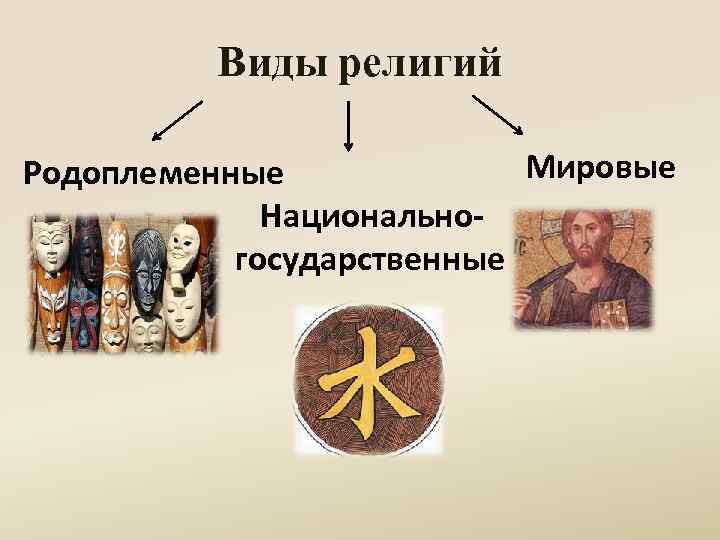 Виды религий

Родоплеменные

Национально-государственные

Мировые

水